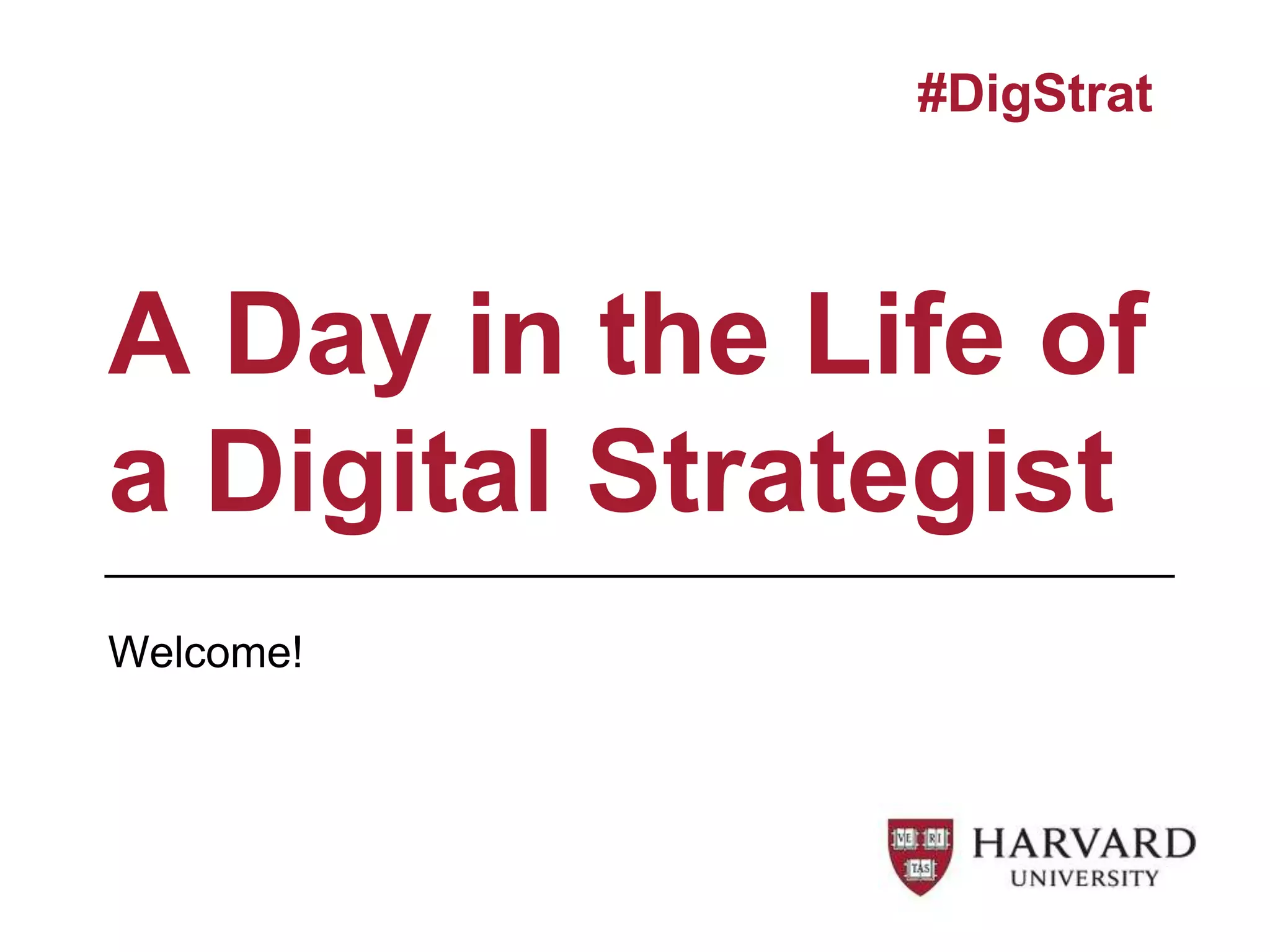 #DigStrat

A Day in the Life of a Digital Strategist

Welcome!

VE RI TAS

HARVARD
UNIVERSITY